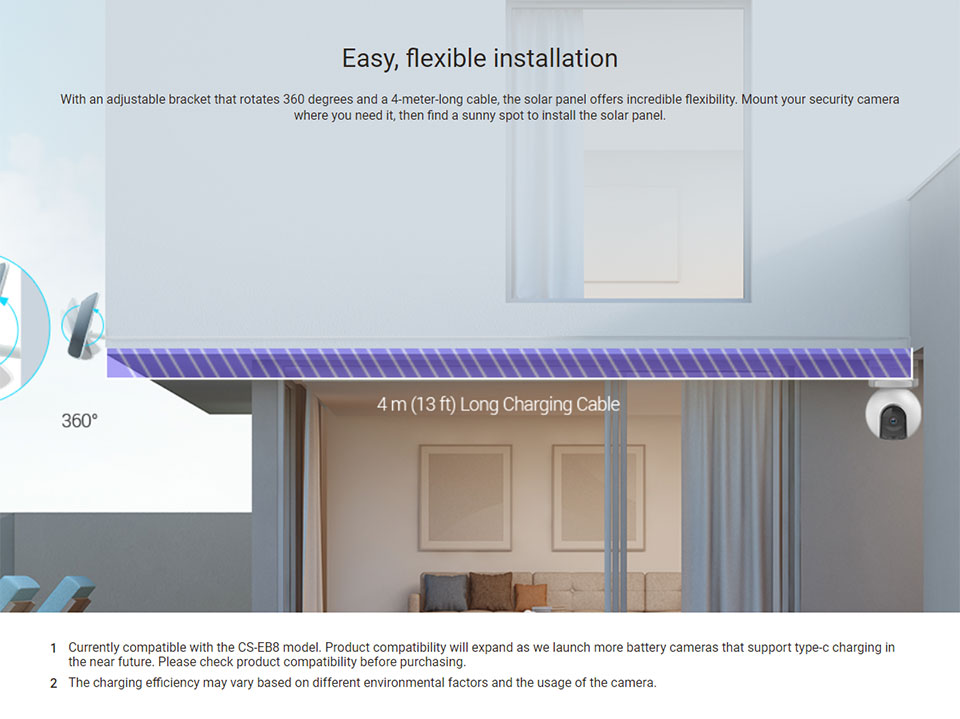 Easy, flexible installation

With an adjustable bracket that rotates 360 degrees and a 4-meter-long cable, the solar panel offers incredible flexibility. Mount your security camera where you need it, then find a sunny spot to install the solar panel.

360°

4 m (13 ft) Long Charging Cable

1 Currently compatible with the CS-EB8 model. Product compatibility will expand as we launch more battery cameras that support type-c charging in the near future. Please check product compatibility before purchasing.

2 The charging efficiency may vary based on different environmental factors and the usage of the camera.